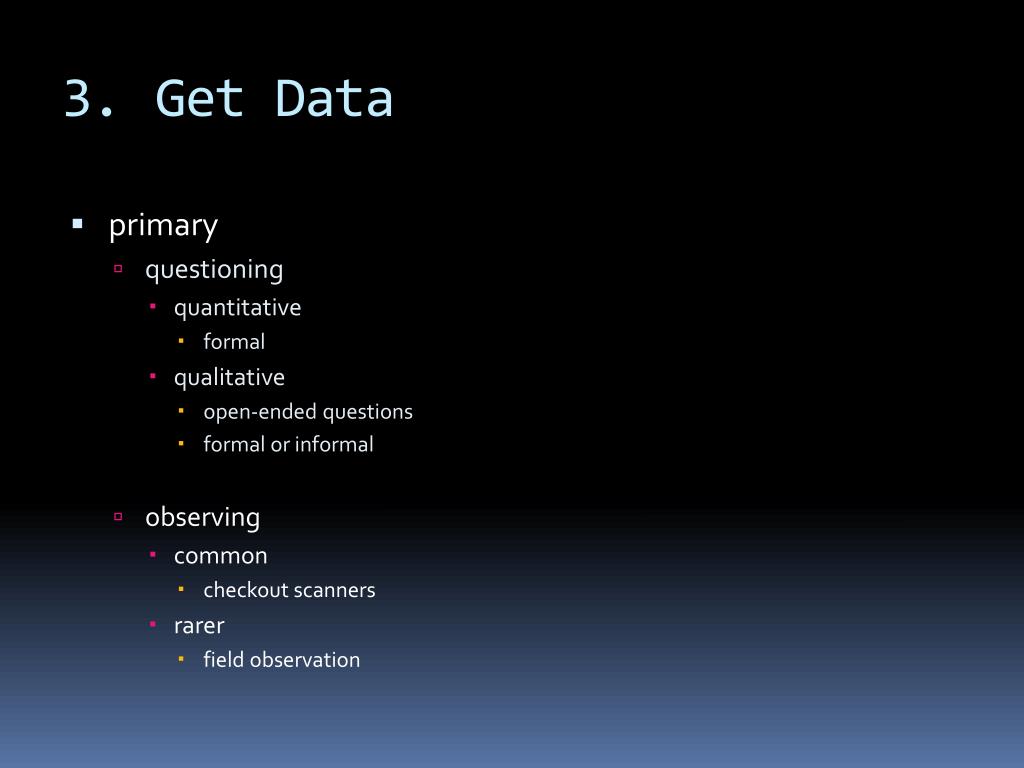 3. Get Data

- primary
  - questioning
    - quantitative
      - formal
    - qualitative
      - open-ended questions
      - formal or informal

  - observing
    - common
      - checkout scanners
    - rarer
      - field observation